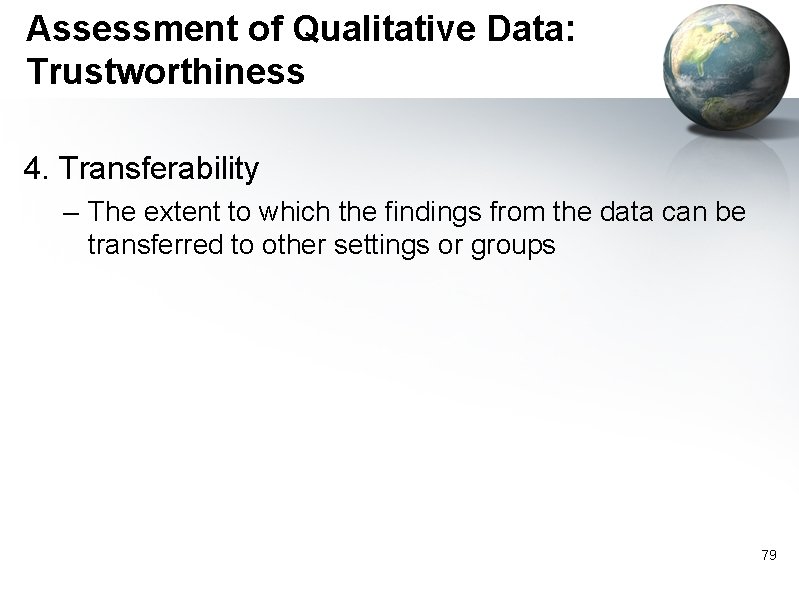 Assessment of Qualitative Data: Trustworthiness

4. Transferability

– The extent to which the findings from the data can be transferred to other settings or groups

79